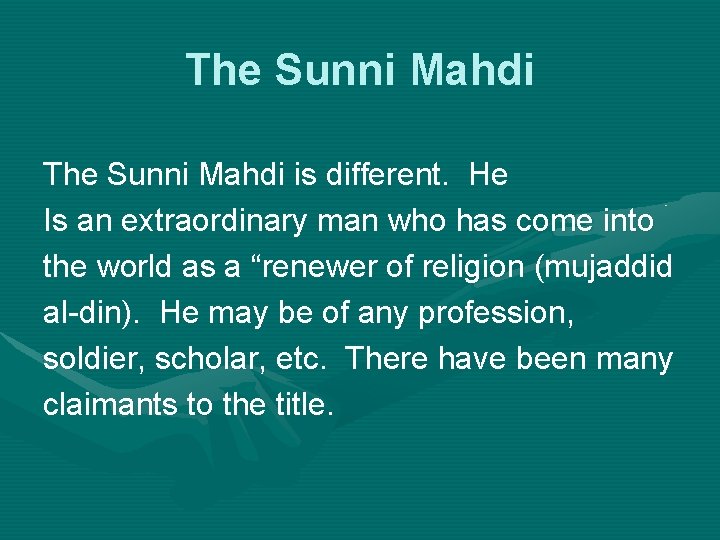 The Sunni Mahdi

The Sunni Mahdi is different.  He Is an extraordinary man who has come into the world as a “renewer of religion (mujaddid al-din).  He may be of any profession, soldier, scholar, etc.  There have been many claimants to the title.